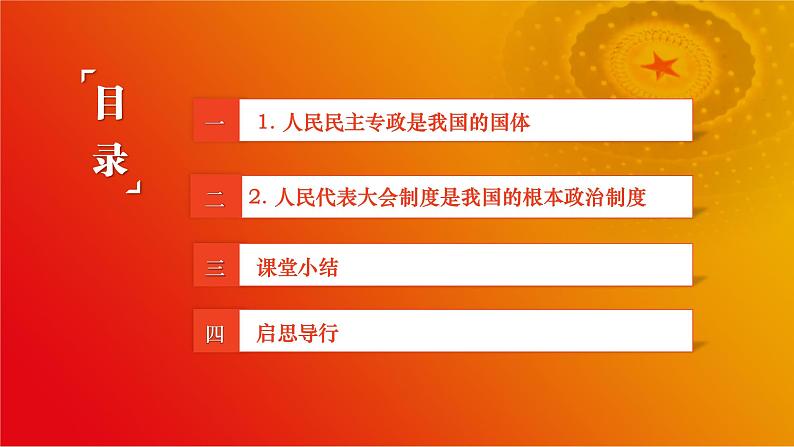 「目录」

一 1. 人民民主专政是我国的国体

二 2. 人民代表大会制度是我国的根本政治制度

三 课堂小结

四 启思导行